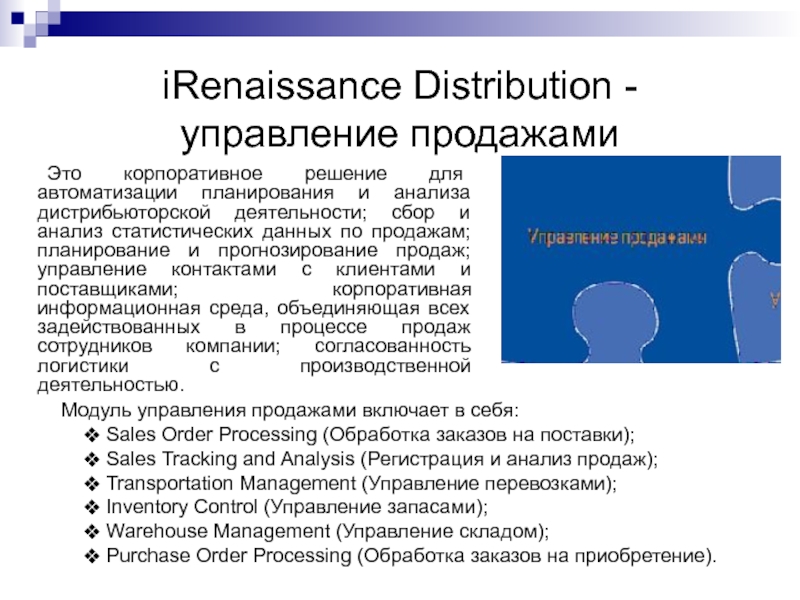 iRenaissance Distribution - управление продажами

Это корпоративное решение для автоматизации планирования и анализа дистрибьюторской деятельности; сбор и анализ статистических данных по продажам; планирование и прогнозирование продаж; управление контактами с клиентами и поставщиками; корпоративная информационная среда, объединяющая всех задействованных в процессе продаж сотрудников компании; согласованность логистики с производственной деятельностью.

Управление продажами

Модуль управления продажами включает в себя:
❖ Sales Order Processing (Обработка заказов на поставки);
❖ Sales Tracking and Analysis (Регистрация и анализ продаж);
❖ Transportation Management (Управление перевозками);
❖ Inventory Control (Управление запасами);
❖ Warehouse Management (Управление складом);
❖ Purchase Order Processing (Обработка заказов на приобретение).